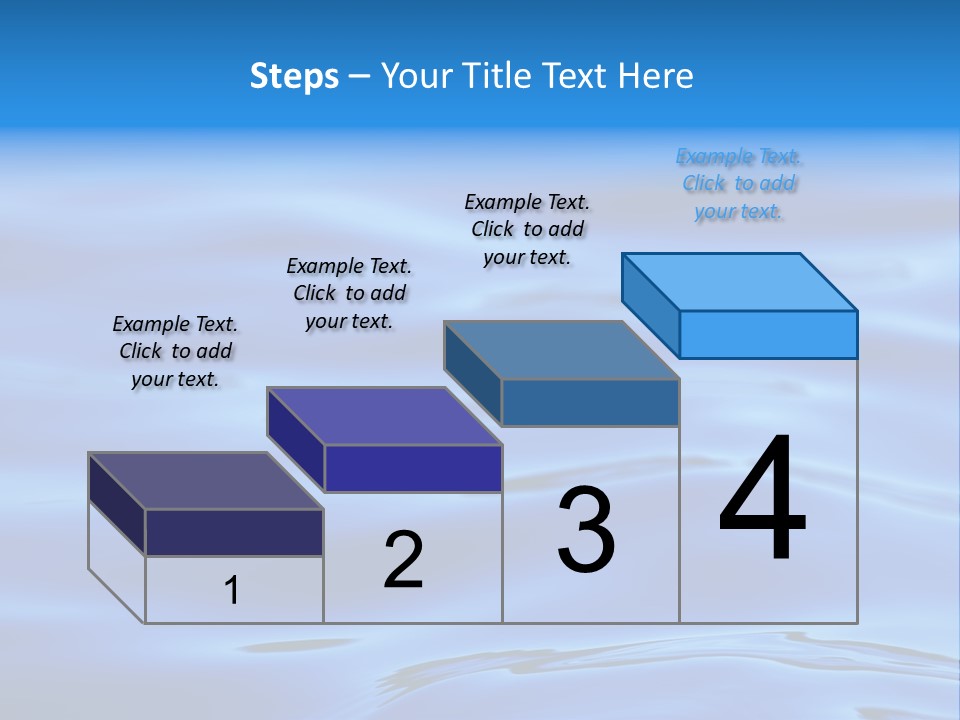 Steps – Your Title Text Here

Example Text. Click to add your text.

Example Text. Click to add your text.

Example Text. Click to add your text.

Example Text. Click to add your text.

1

2

3

4